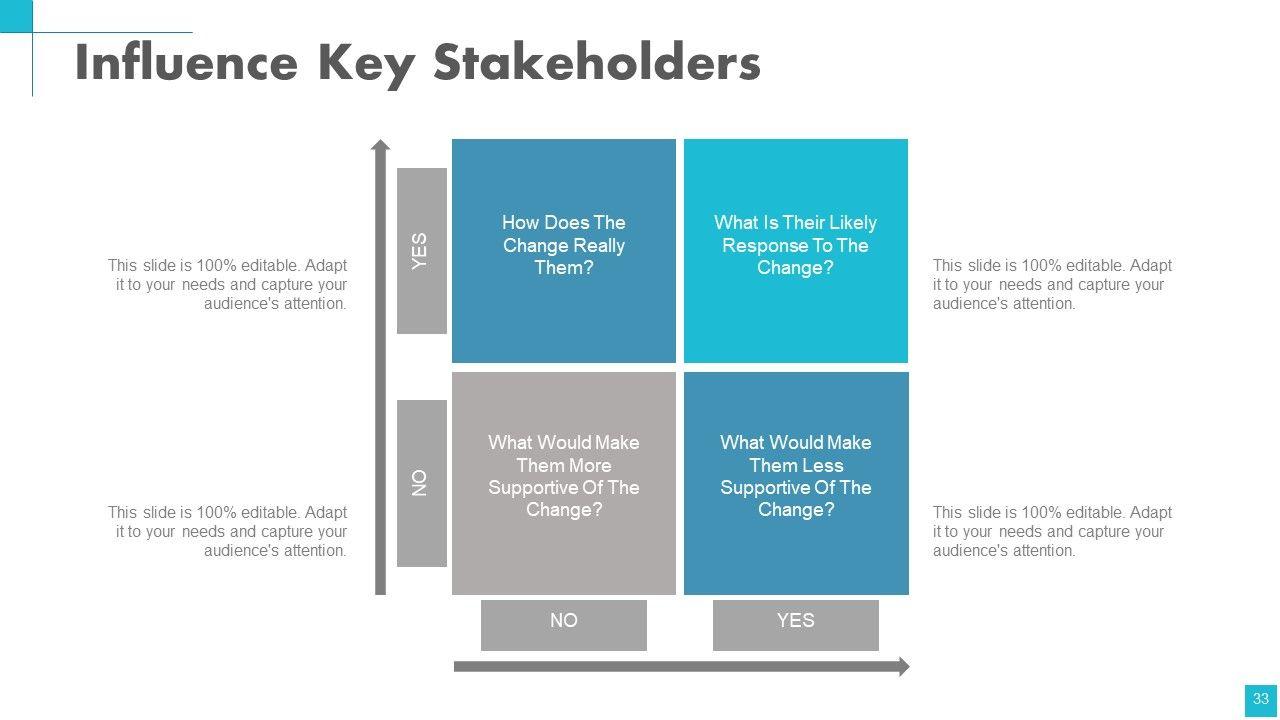 Influence Key Stakeholders

This slide is 100% editable. Adapt it to your needs and capture your audience's attention.

This slide is 100% editable. Adapt it to your needs and capture your audience's attention.

YES

NO

How Does The Change Really Them?

What Is Their Likely Response To The Change?

What Would Make Them More Supportive Of The Change?

What Would Make Them Less Supportive Of The Change?

NO

YES

This slide is 100% editable. Adapt it to your needs and capture your audience's attention.

This slide is 100% editable. Adapt it to your needs and capture your audience's attention.

33